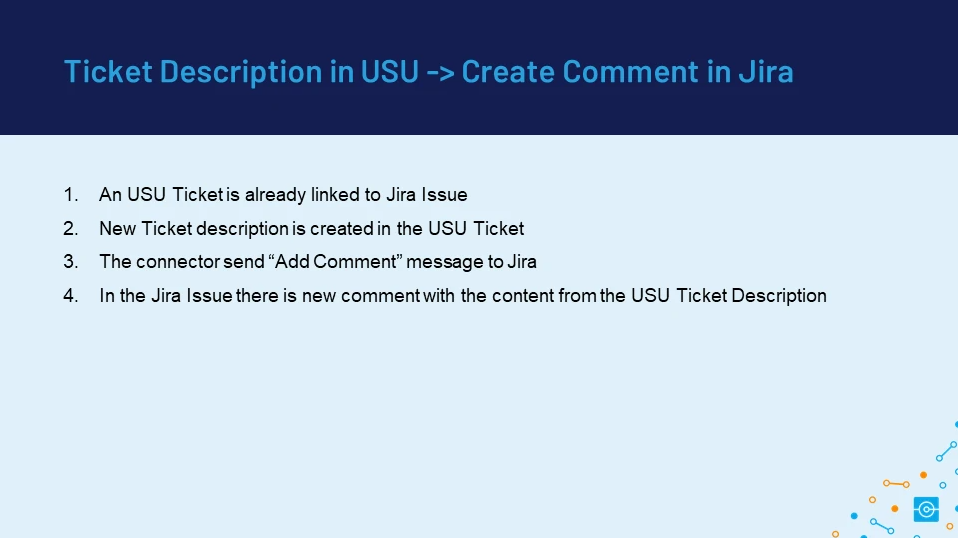 Ticket Description in USU -> Create Comment in Jira

1. An USU Ticket is already linked to Jira Issue
2. New Ticket description is created in the USU Ticket
3. The connector send “Add Comment” message to Jira
4. In the Jira Issue there is new comment with the content from the USU Ticket Description